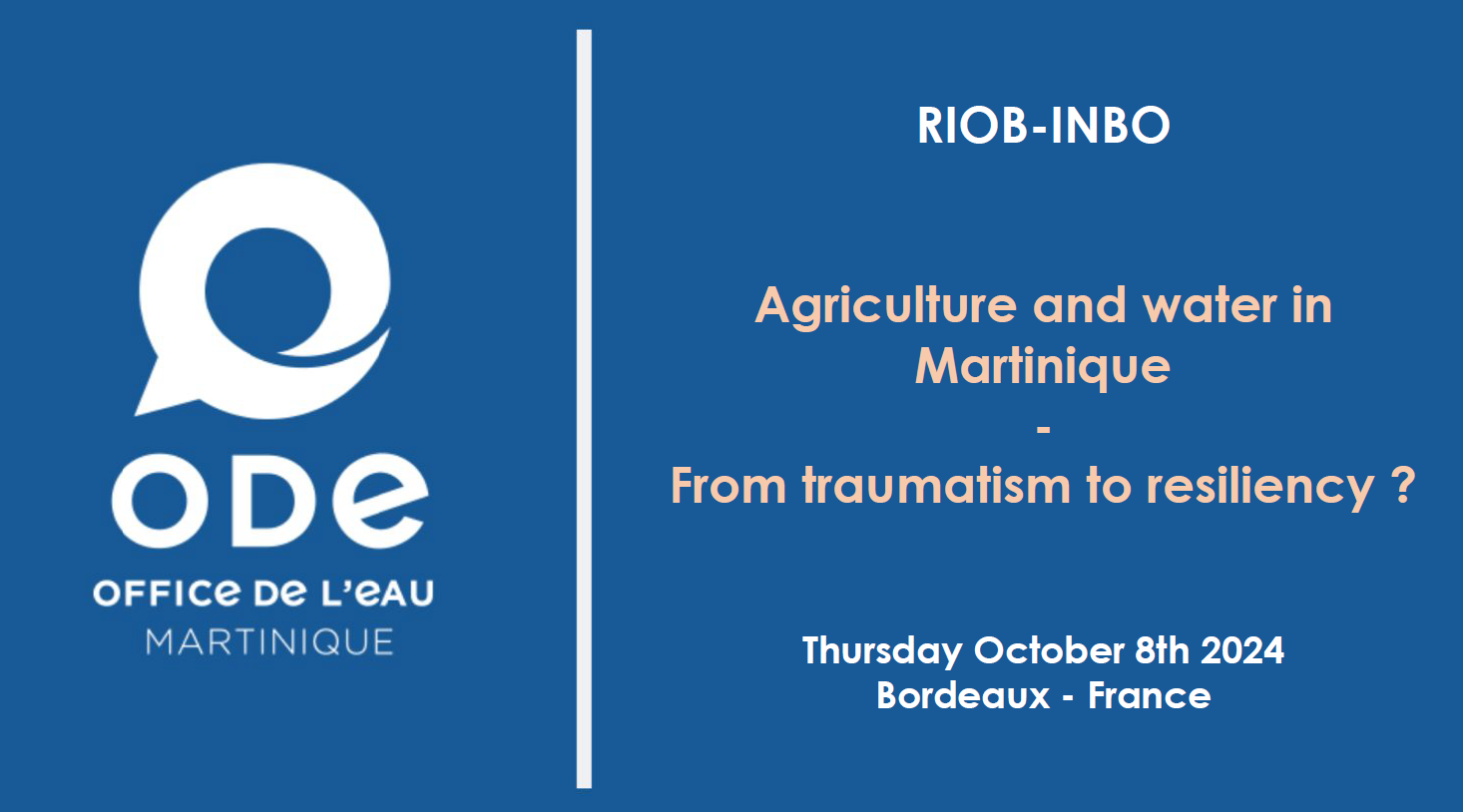 ODE
OFFICE DE L'EAU
MARTINIQUE

RIOB-INBO

Agriculture and water in Martinique
-
From traumatism to resiliency ?

Thursday October 8th 2024
Bordeaux - France